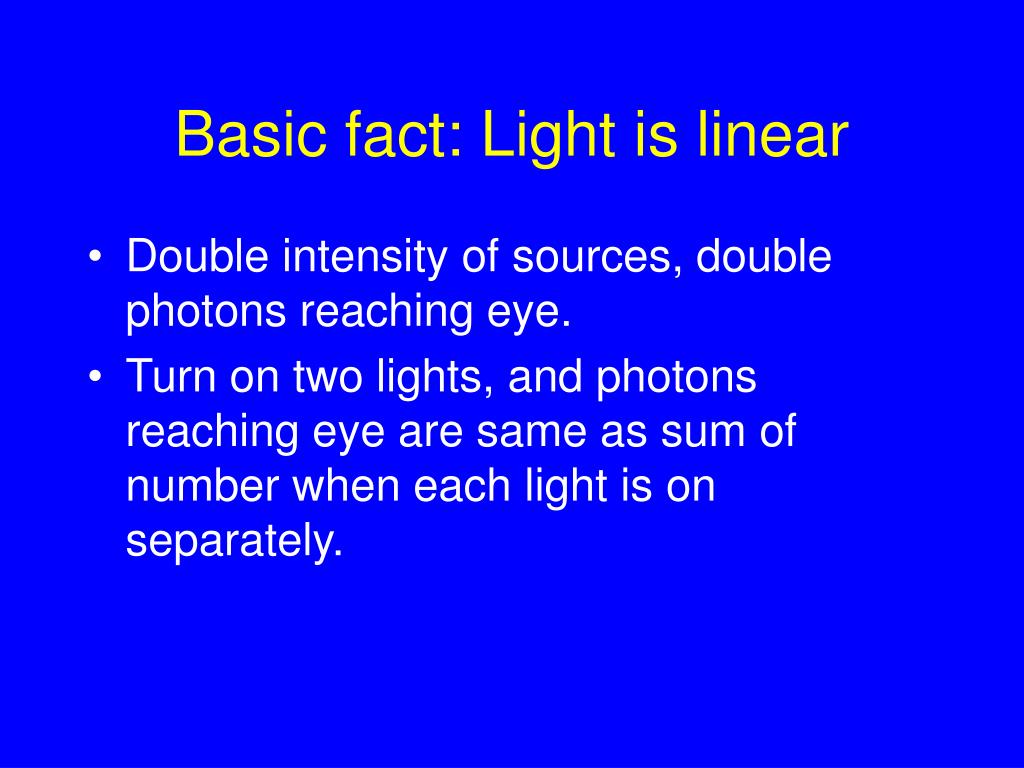 Basic fact: Light is linear

• Double intensity of sources, double photons reaching eye.
• Turn on two lights, and photons reaching eye are same as sum of number when each light is on separately.